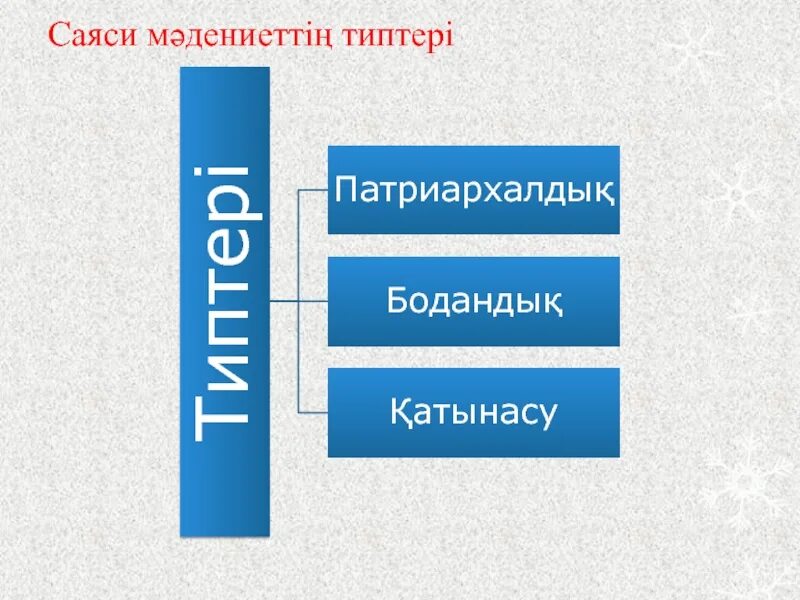 Саяси мәдениеттің типтері

Типтері

Патриархалдық

Бодандық

Қатынасу